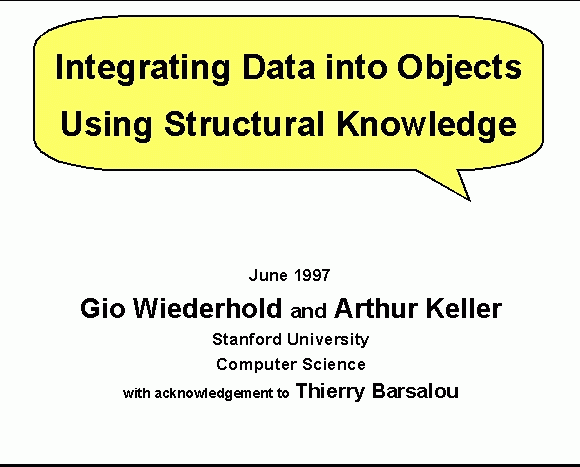 Integrating Data into Objects Using Structural Knowledge

June 1997

Gio Wiederhold and Arthur Keller

Stanford University

Computer Science

with acknowledgement to Thierry Barsalou